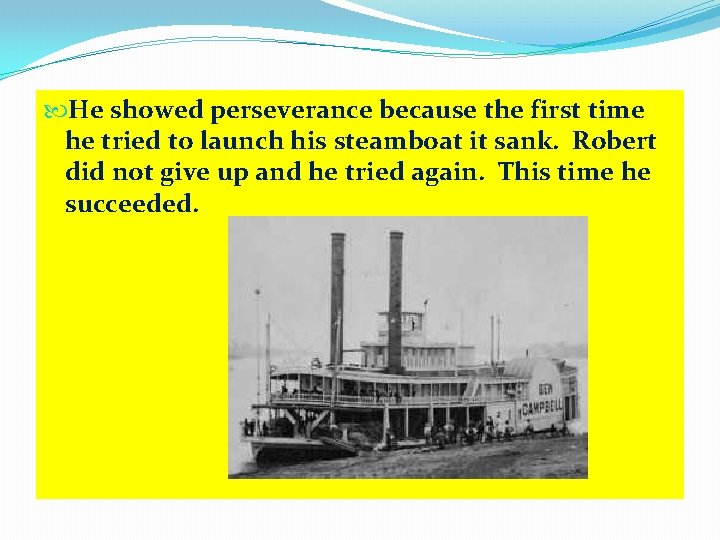 He showed perseverance because the first time he tried to launch his steamboat it sank. Robert did not give up and he tried again. This time he succeeded.

BEN CAMPBELL